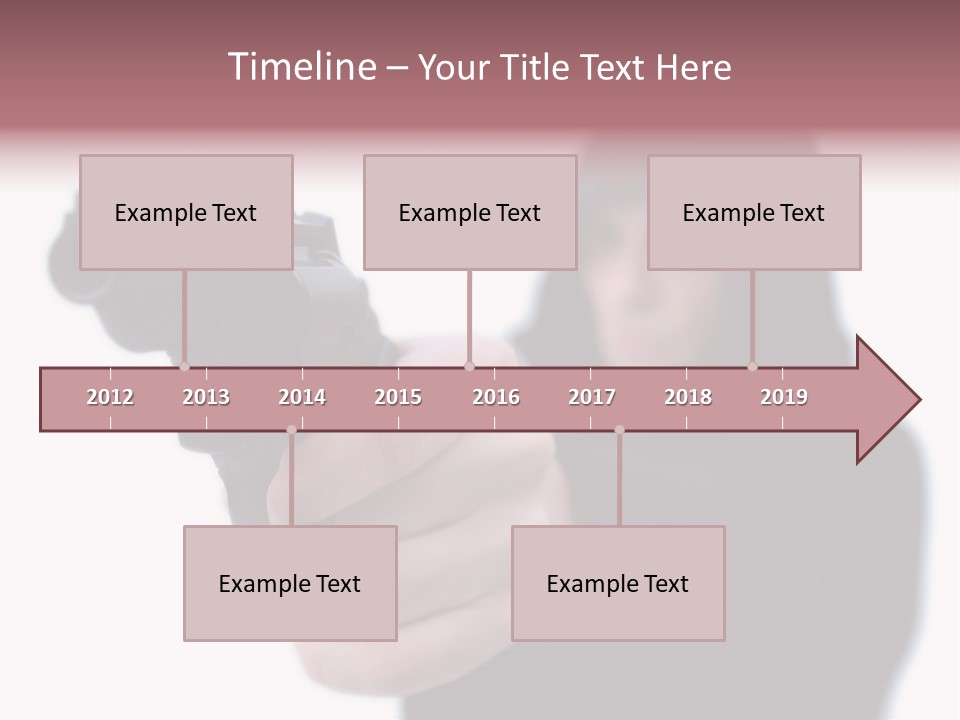 Timeline – Your Title Text Here

Example Text

Example Text

Example Text

2012 2013 2014 2015 2016 2017 2018 2019

Example Text

Example Text